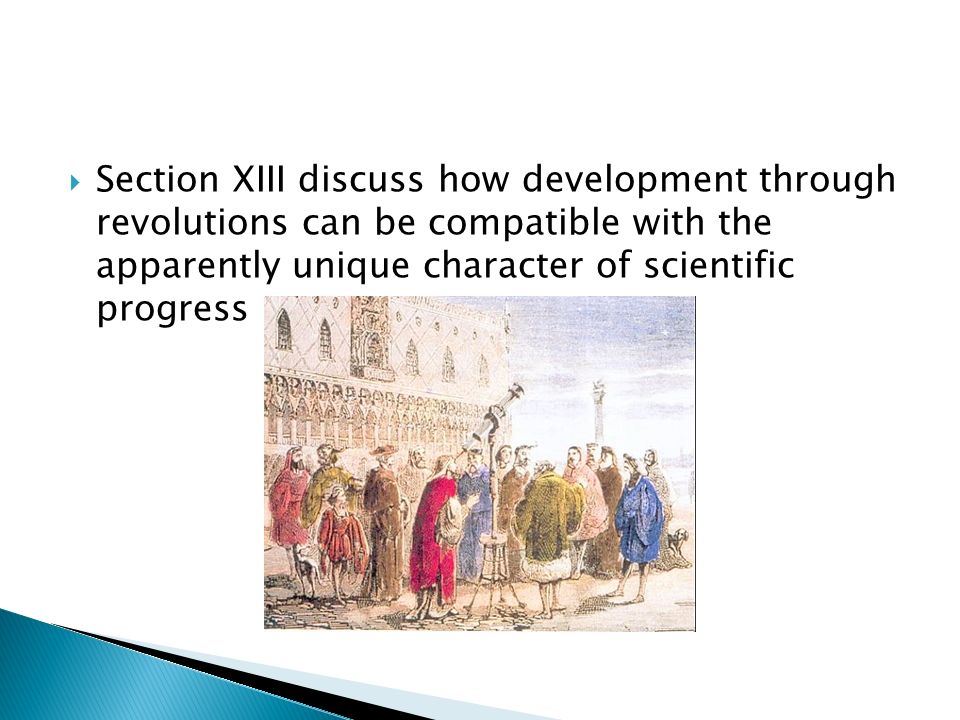 Section XIII discuss how development through revolutions can be compatible with the apparently unique character of scientific progress